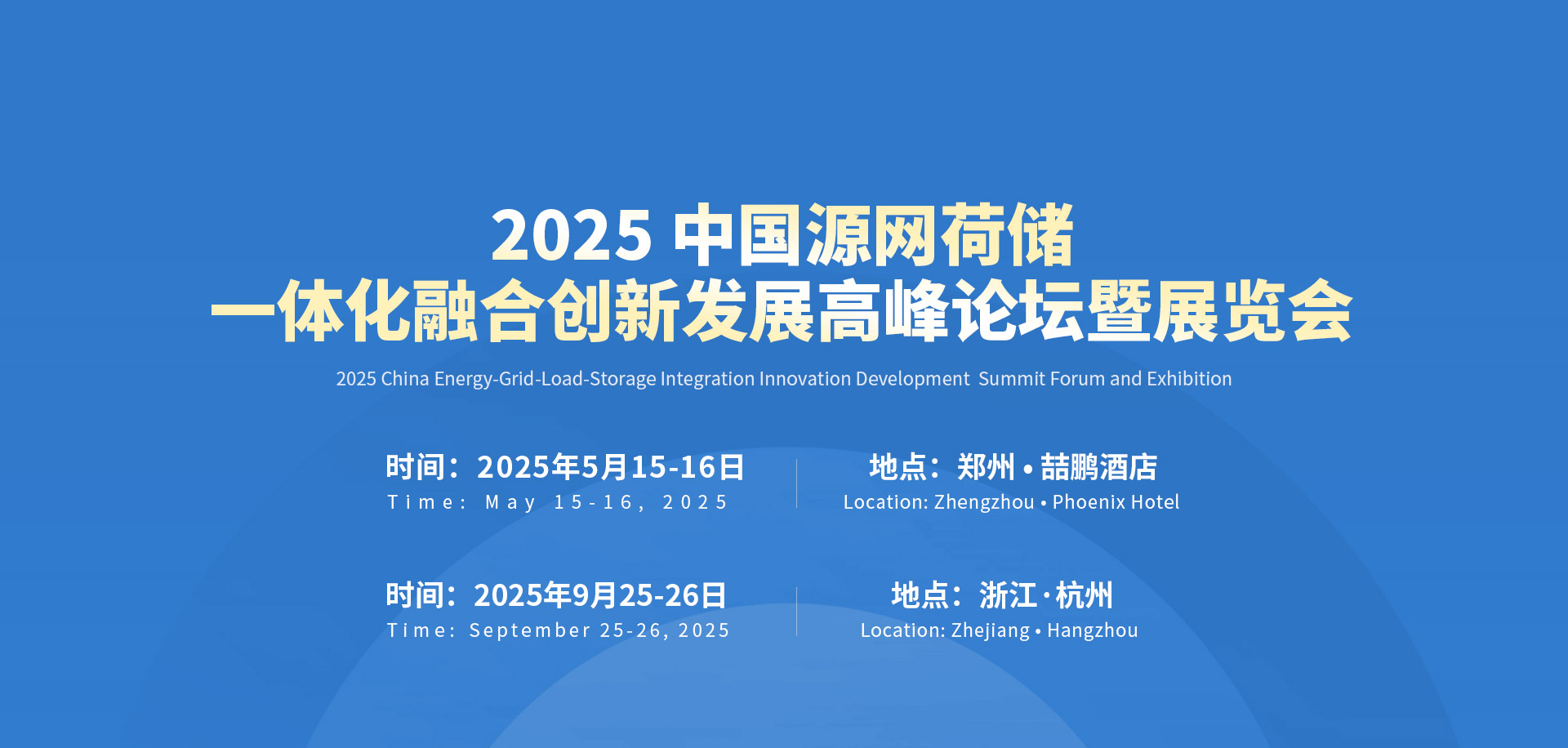 2025 中国源网荷储
一体化融合创新发展高峰论坛暨展览会

2025 China Energy-Grid-Load-Storage Integration Innovation Development Summit Forum and Exhibition

时间：2025年5月15-16日
Time: May 15-16, 2025

地点：郑州 • 喆鹏酒店
Location: Zhengzhou • Phoenix Hotel

时间：2025年9月25-26日
Time: September 25-26, 2025

地点：浙江·杭州
Location: Zhejiang • Hangzhou